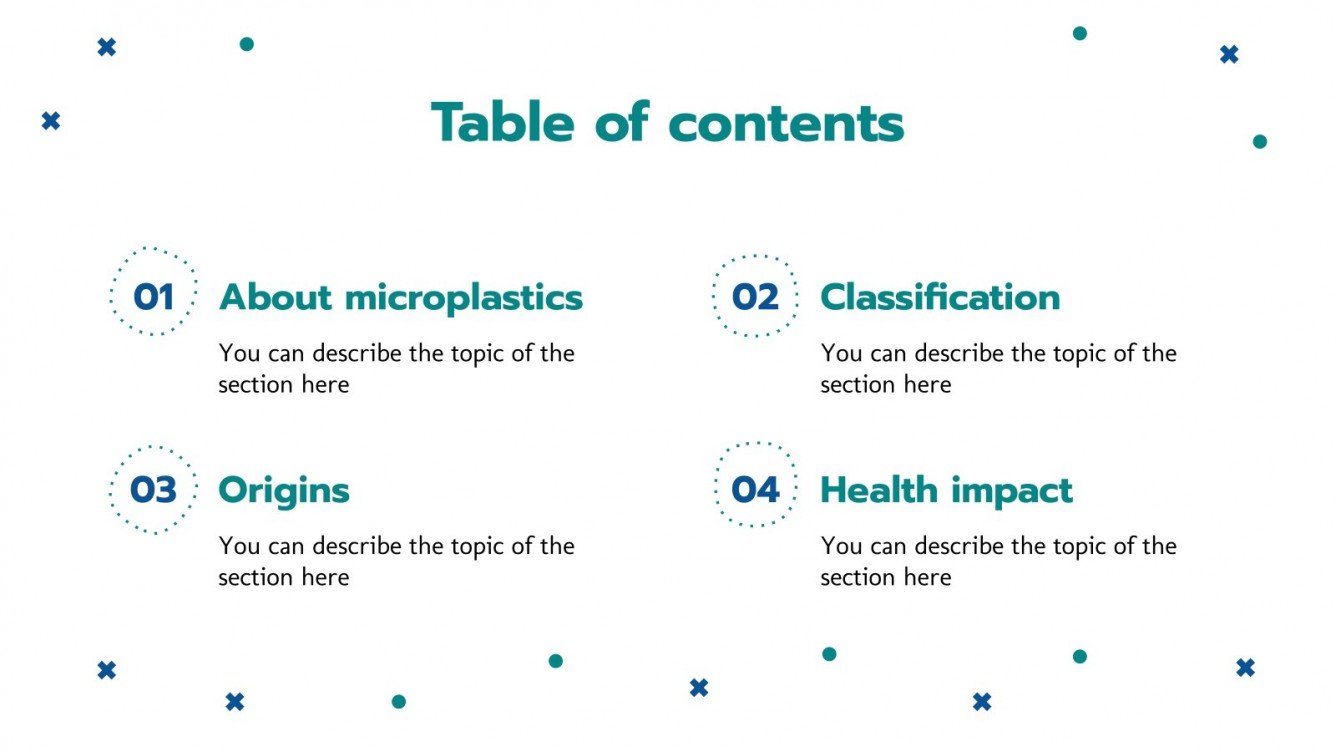 Table of contents

01 About microplastics

You can describe the topic of the section here

02 Classification

You can describe the topic of the section here

03 Origins

You can describe the topic of the section here

04 Health impact

You can describe the topic of the section here